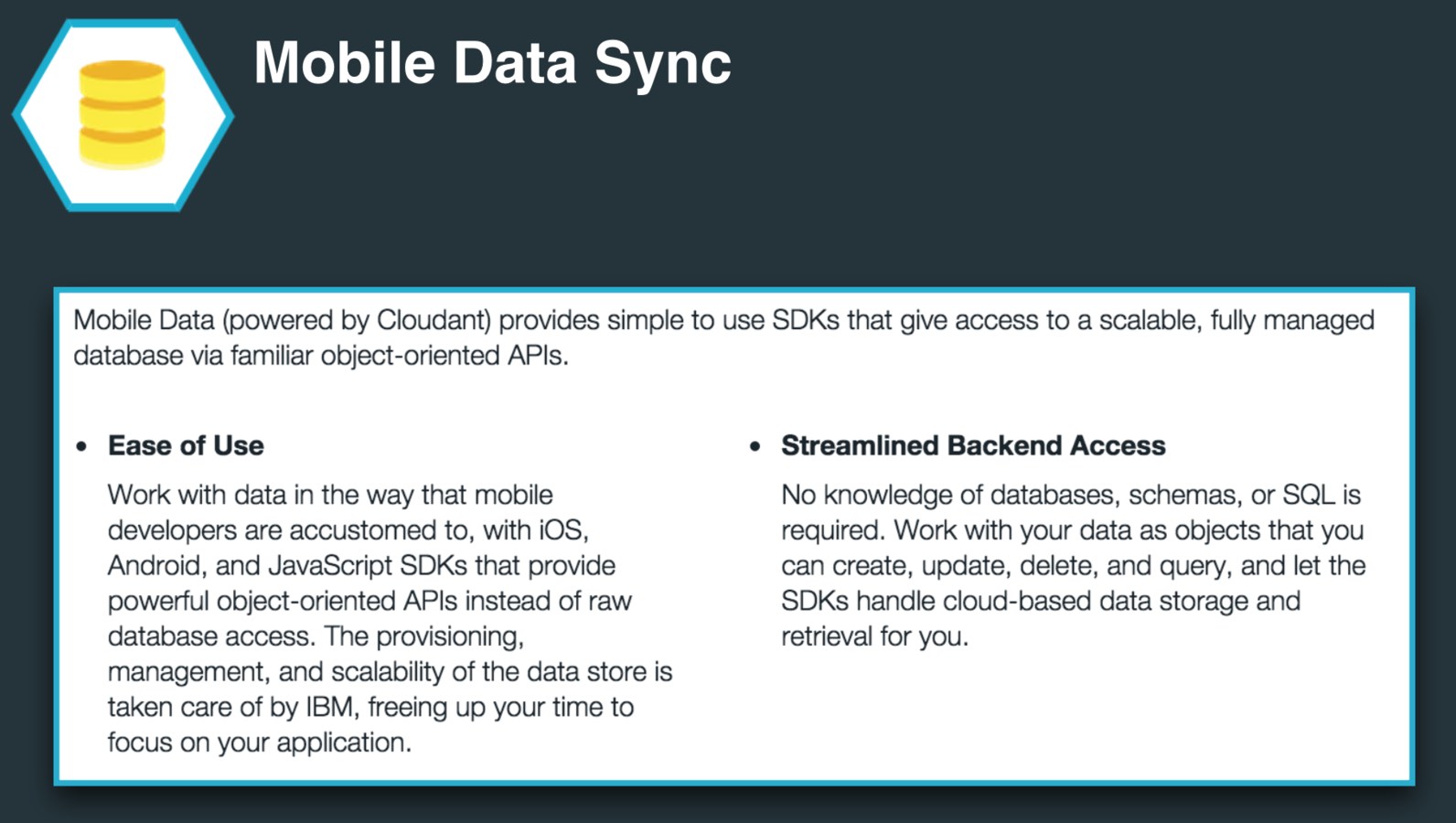 Mobile Data Sync

Mobile Data (powered by Cloudant) provides simple to use SDKs that give access to a scalable, fully managed database via familiar object-oriented APIs.

• Ease of Use

Work with data in the way that mobile developers are accustomed to, with iOS, Android, and JavaScript SDKs that provide powerful object-oriented APIs instead of raw database access. The provisioning, management, and scalability of the data store is taken care of by IBM, freeing up your time to focus on your application.

• Streamlined Backend Access

No knowledge of databases, schemas, or SQL is required. Work with your data as objects that you can create, update, delete, and query, and let the SDKs handle cloud-based data storage and retrieval for you.